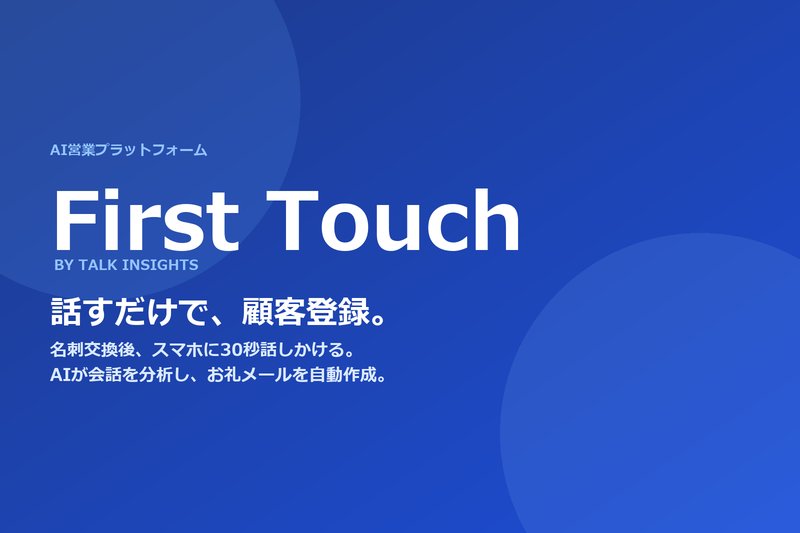 AI営業プラットフォーム

First Touch
BY TALK INSIGHTS

話すだけで、顧客登録。

名刺交換後、スマホに30秒話しかける。
AIが会話を分析し、お礼メールを自動作成。